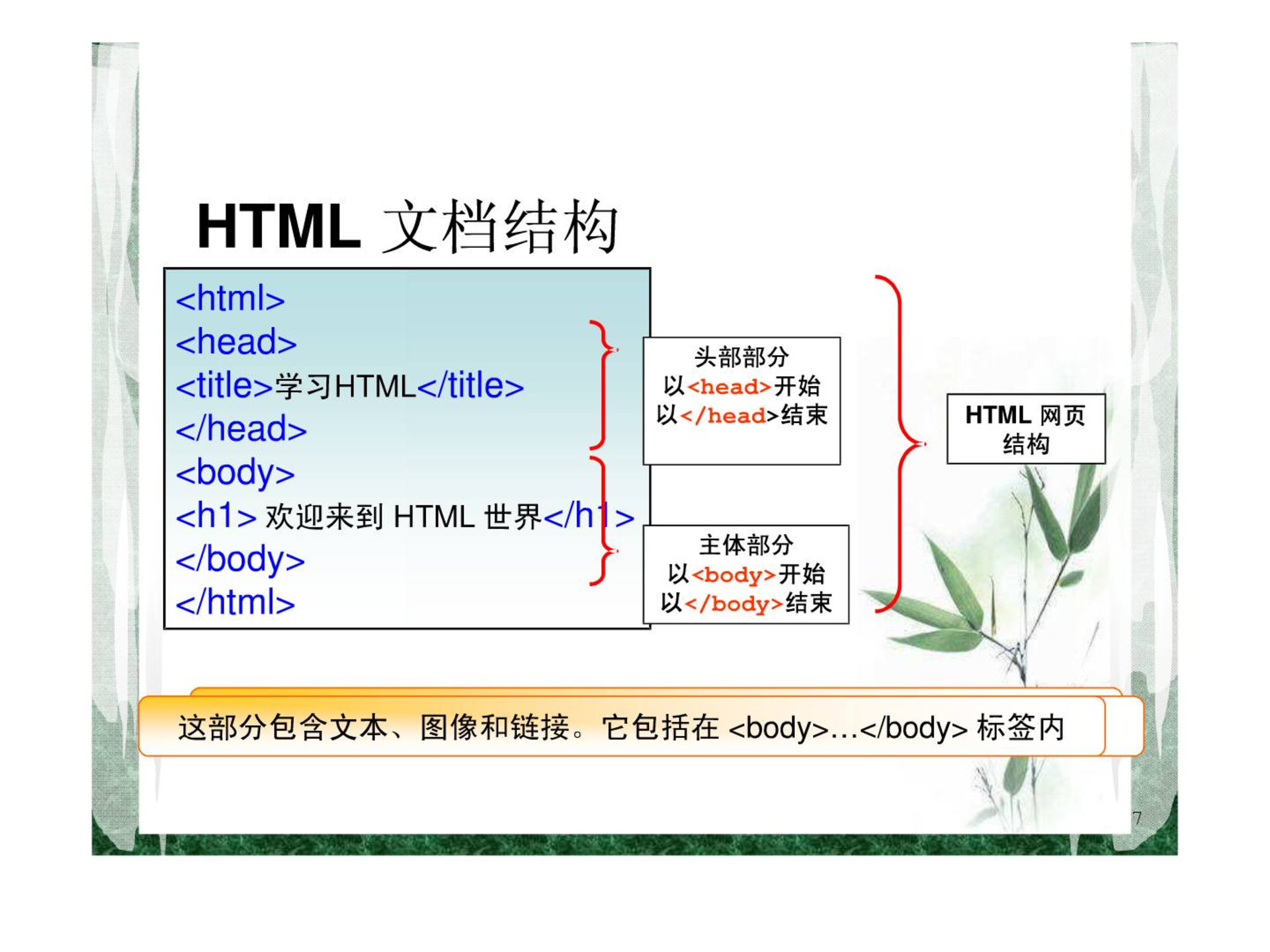 HTML 文档结构

<html>
<head>
<title>学习HTML</title>
</head>
<body>
<h1> 欢迎来到 HTML 世界</h1>
</body>
</html>

头部部分
以<head>开始
以</head>结束

主体部分
以<body>开始
以</body>结束

HTML 网页结构

这部分包含文本、图像和链接。它包括在 <body>…</body> 标签内

7